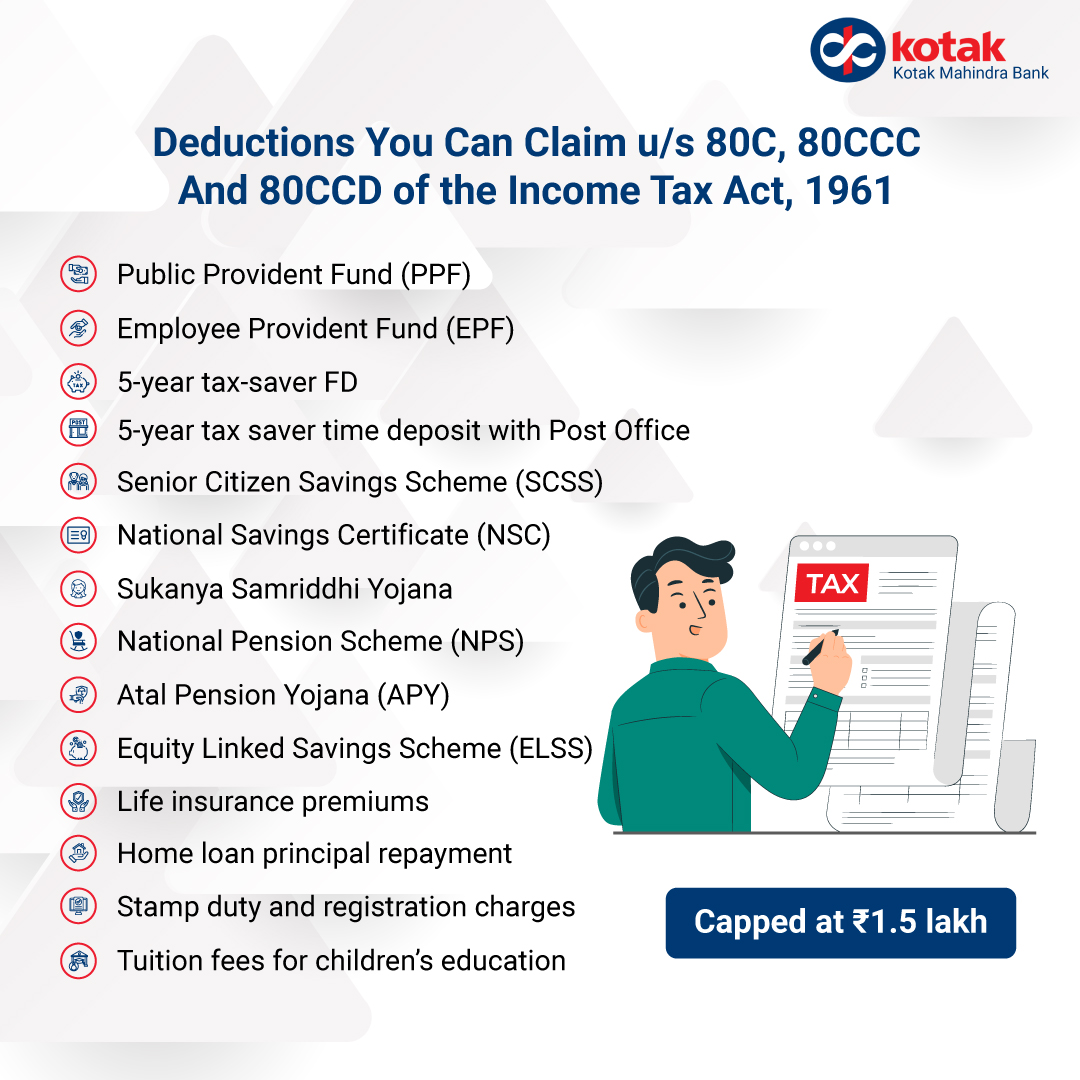 kotak
Kotak Mahindra Bank

Deductions You Can Claim u/s 80C, 80CCC And 80CCD of the Income Tax Act, 1961

Public Provident Fund (PPF)
Employee Provident Fund (EPF)
5-year tax-saver FD
5-year tax saver time deposit with Post Office
Senior Citizen Savings Scheme (SCSS)
National Savings Certificate (NSC)
Sukanya Samriddhi Yojana
National Pension Scheme (NPS)
Atal Pension Yojana (APY)
Equity Linked Savings Scheme (ELSS)
Life insurance premiums
Home loan principal repayment
Stamp duty and registration charges
Tuition fees for children's education

TAX

Capped at ₹1.5 lakh